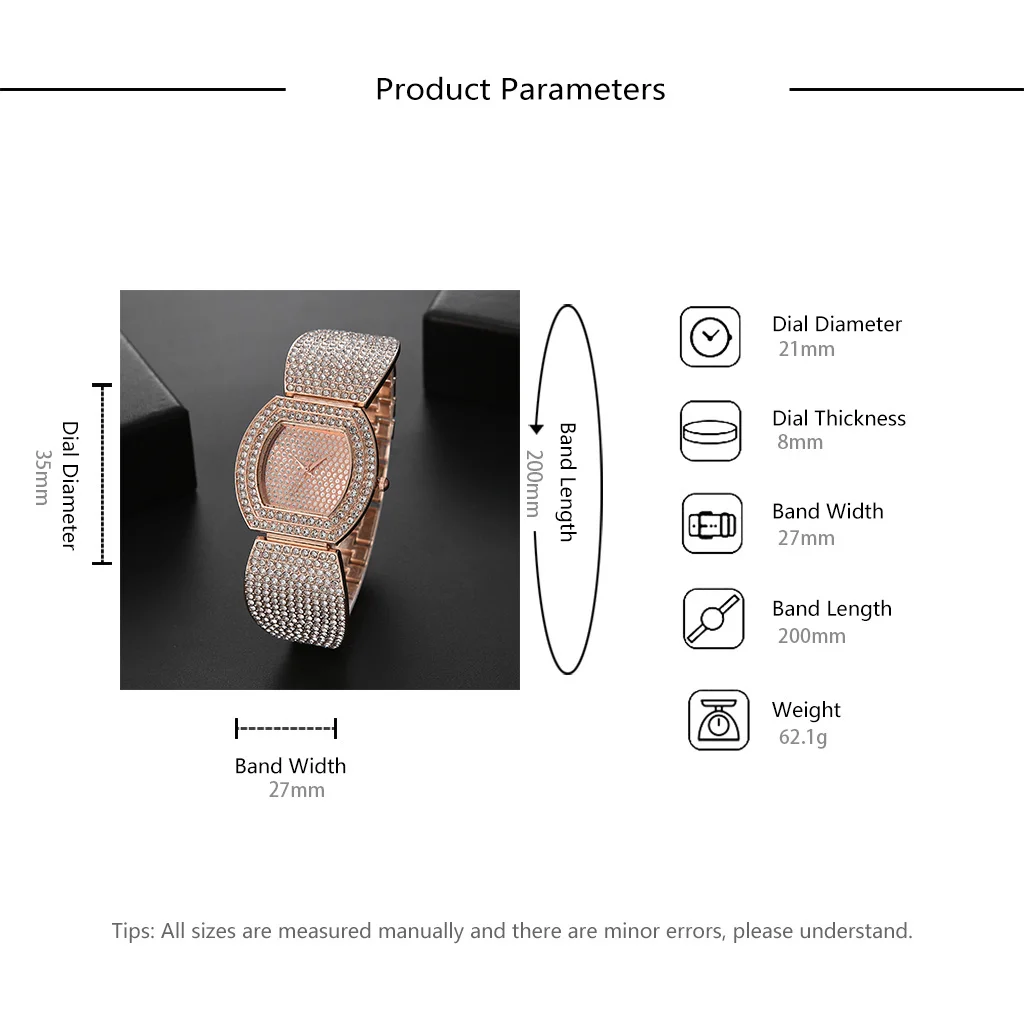 Product Parameters

Dial Diameter
35mm

Band Length
200mm

Band Width
27mm

Dial Diameter
21mm

Dial Thickness
8mm

Band Width
27mm

Band Length
200mm

Weight
62.1g

Tips: All sizes are measured manually and there are minor errors, please understand.